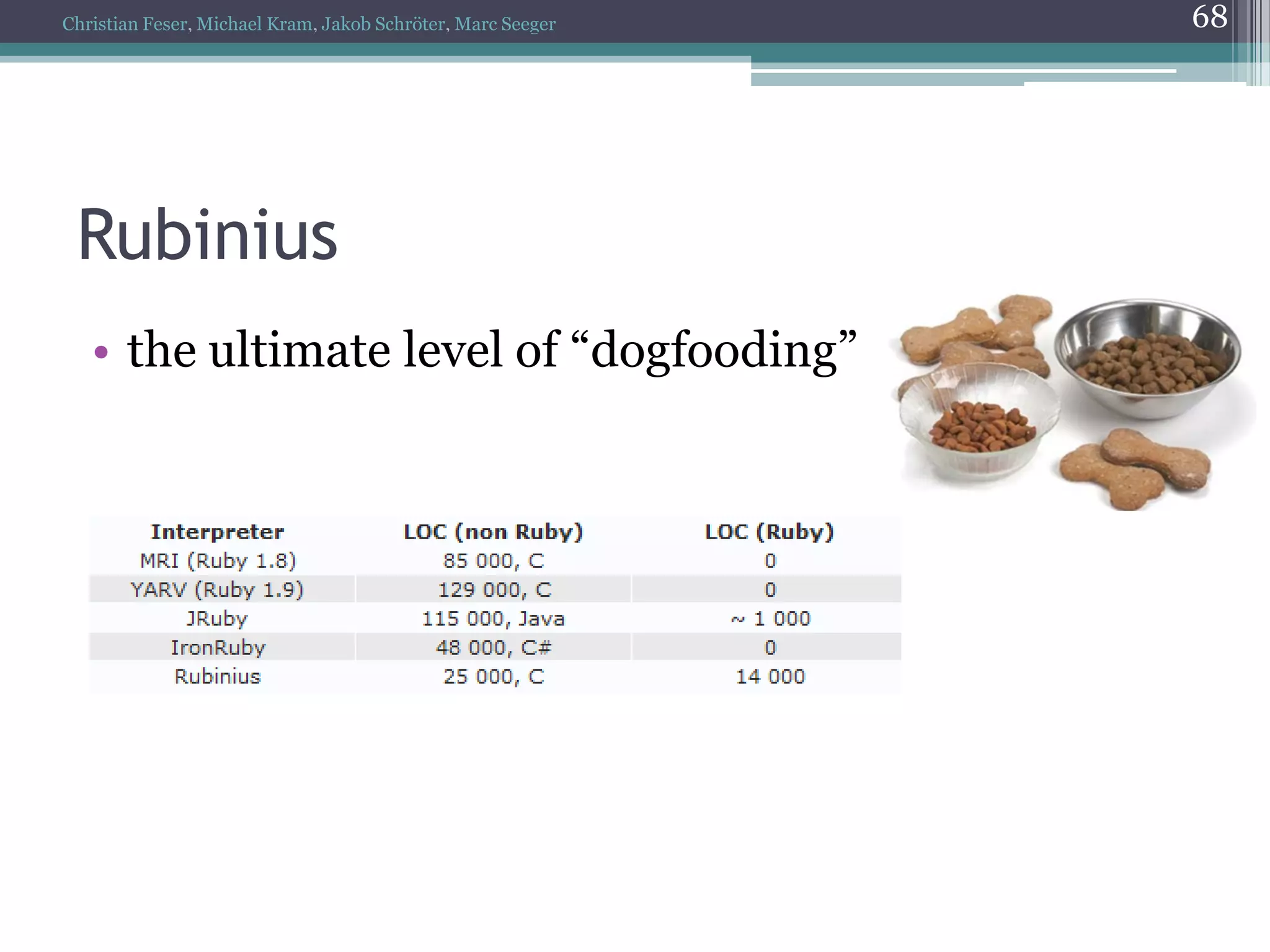 Christian Feser, Michael Kram, Jakob Schröter, Marc Seeger

68

Rubinius

• the ultimate level of “dogfooding”

| Interpreter | LOC (non Ruby) | LOC (Ruby) |
|---|---|---|
| MRI (Ruby 1.8) | 85 000, C | 0 |
| YARV (Ruby 1.9) | 129 000, C | 0 |
| JRuby | 115 000, Java | ~ 1 000 |
| IronRuby | 48 000, C# | 0 |
| Rubinius | 25 000, C | 14 000 |